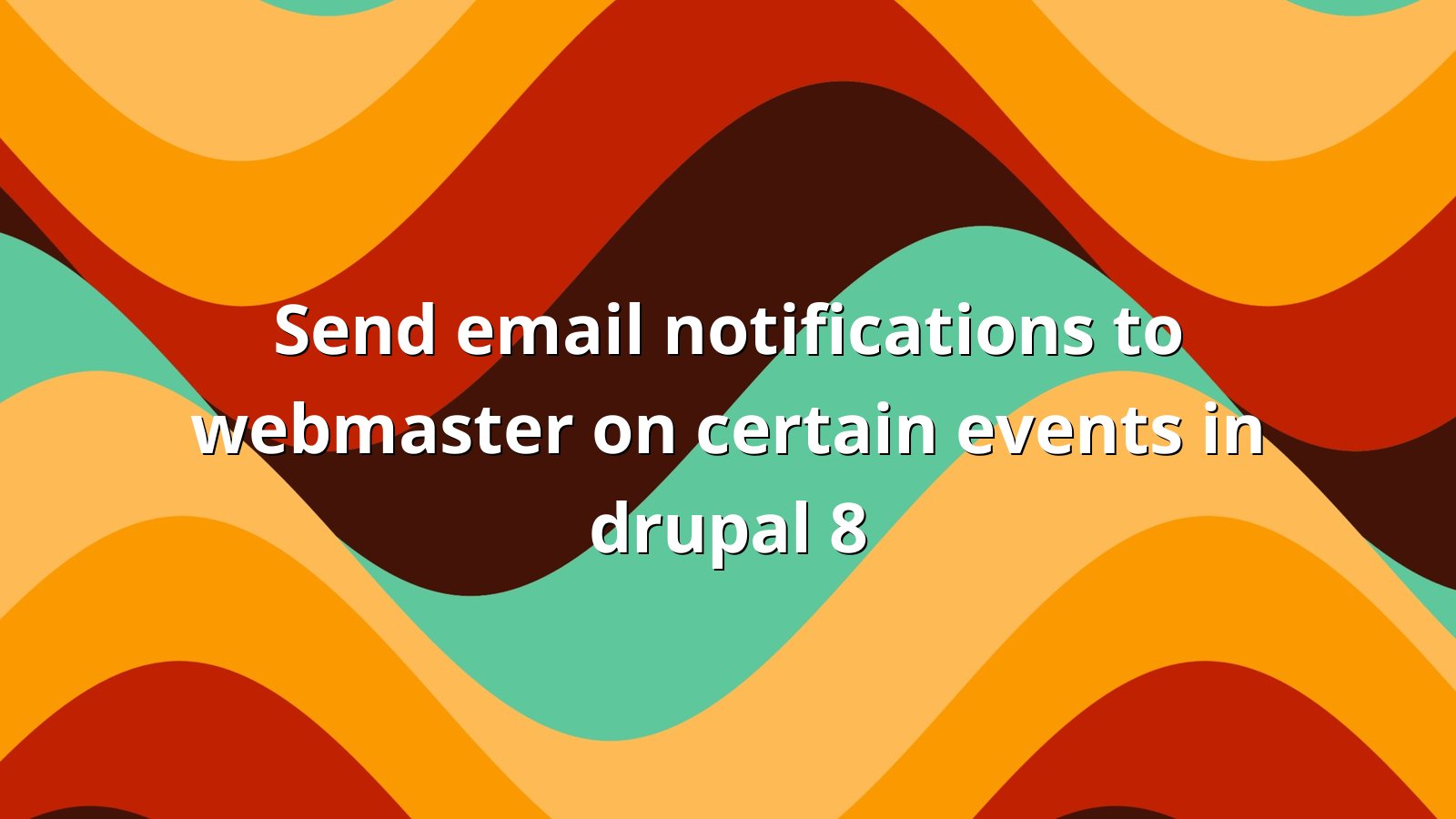 Send email notifications to webmaster on certain events in drupal 8